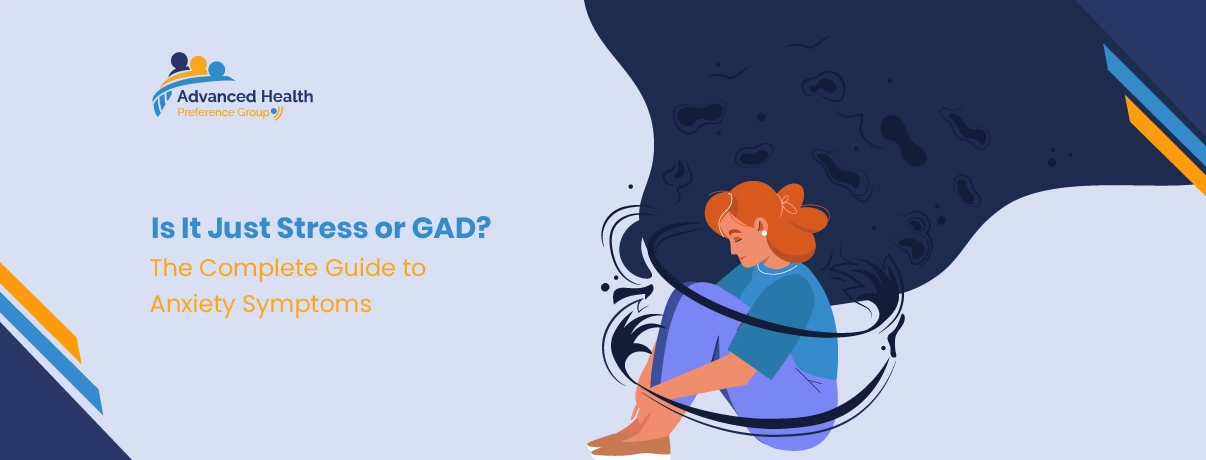 Advanced Health
Preference Group

Is It Just Stress or GAD?
The Complete Guide to Anxiety Symptoms